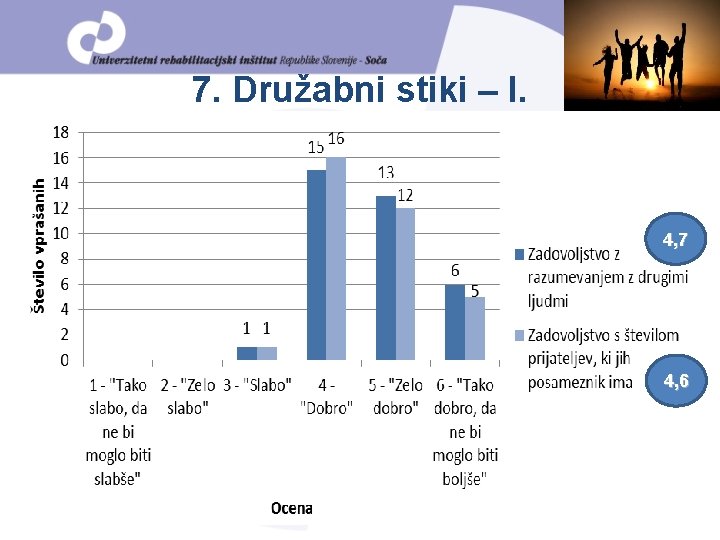 Univerzitetni rehabilitacijski inštitut Republike Slovenije - Soča

7. Družabni stiki – I.

Število vprašanih

18
16
14
12
10
8
6
4
2
0

1 1
15 16
13 12
6 5

1 - "Tako slabo, da ne bi moglo biti slabše"
2 - "Zelo slabo"
3 - "Slabo"
4 - "Dobro"
5 - "Zelo dobro"
6 - "Tako dobro, da ne bi moglo biti boljše"

Ocena

Zadovoljstvo z razumevanjem z drugimi ljudmi

Zadovoljstvo s številom prijateljev, ki jih posameznik ima

4,7

4,6